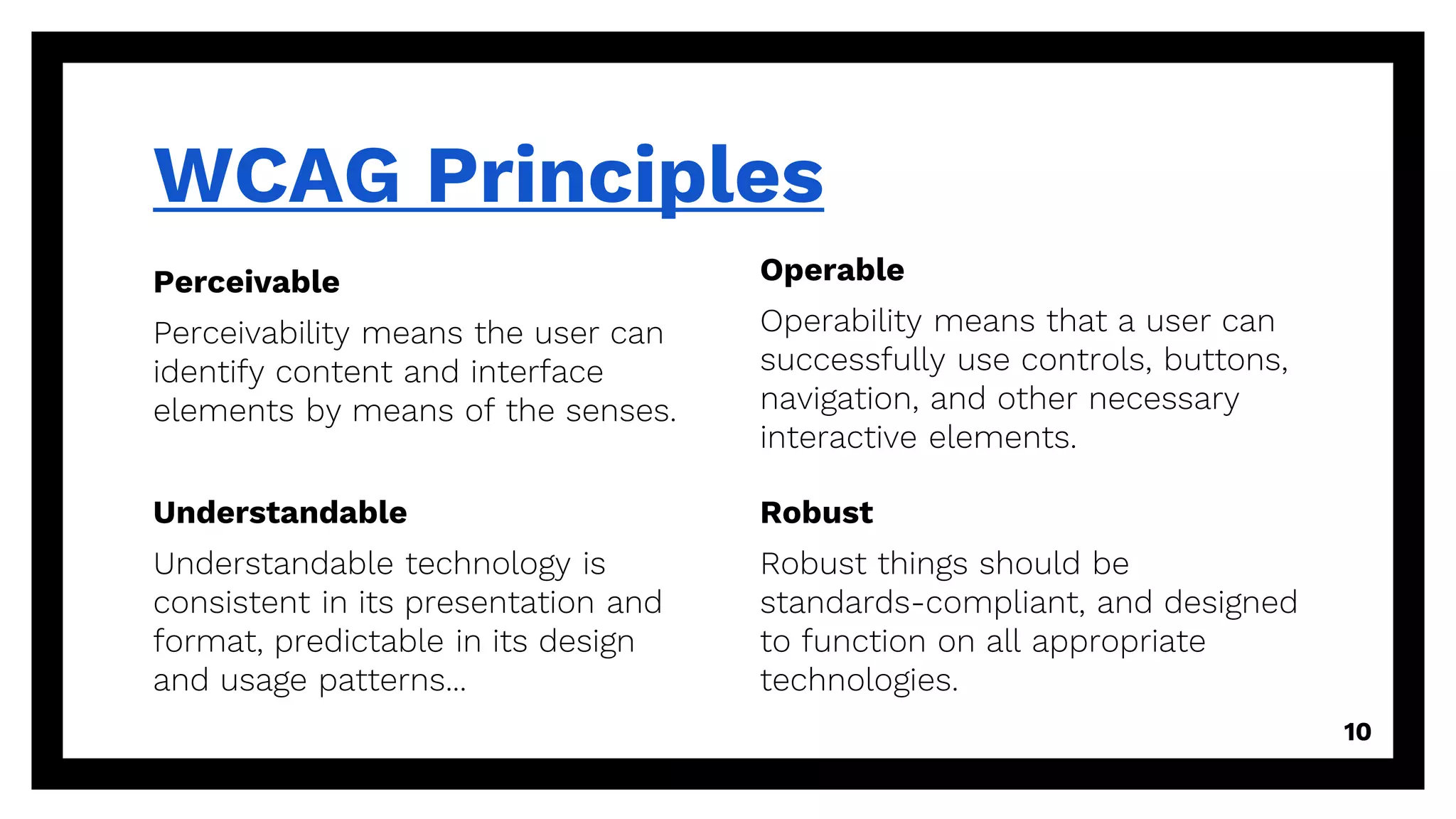 WCAG Principles

Perceivable

Perceivability means the user can identify content and interface elements by means of the senses.

Understandable

Understandable technology is consistent in its presentation and format, predictable in its design and usage patterns...

Operable

Operability means that a user can successfully use controls, buttons, navigation, and other necessary interactive elements.

Robust

Robust things should be standards-compliant, and designed to function on all appropriate technologies.

10